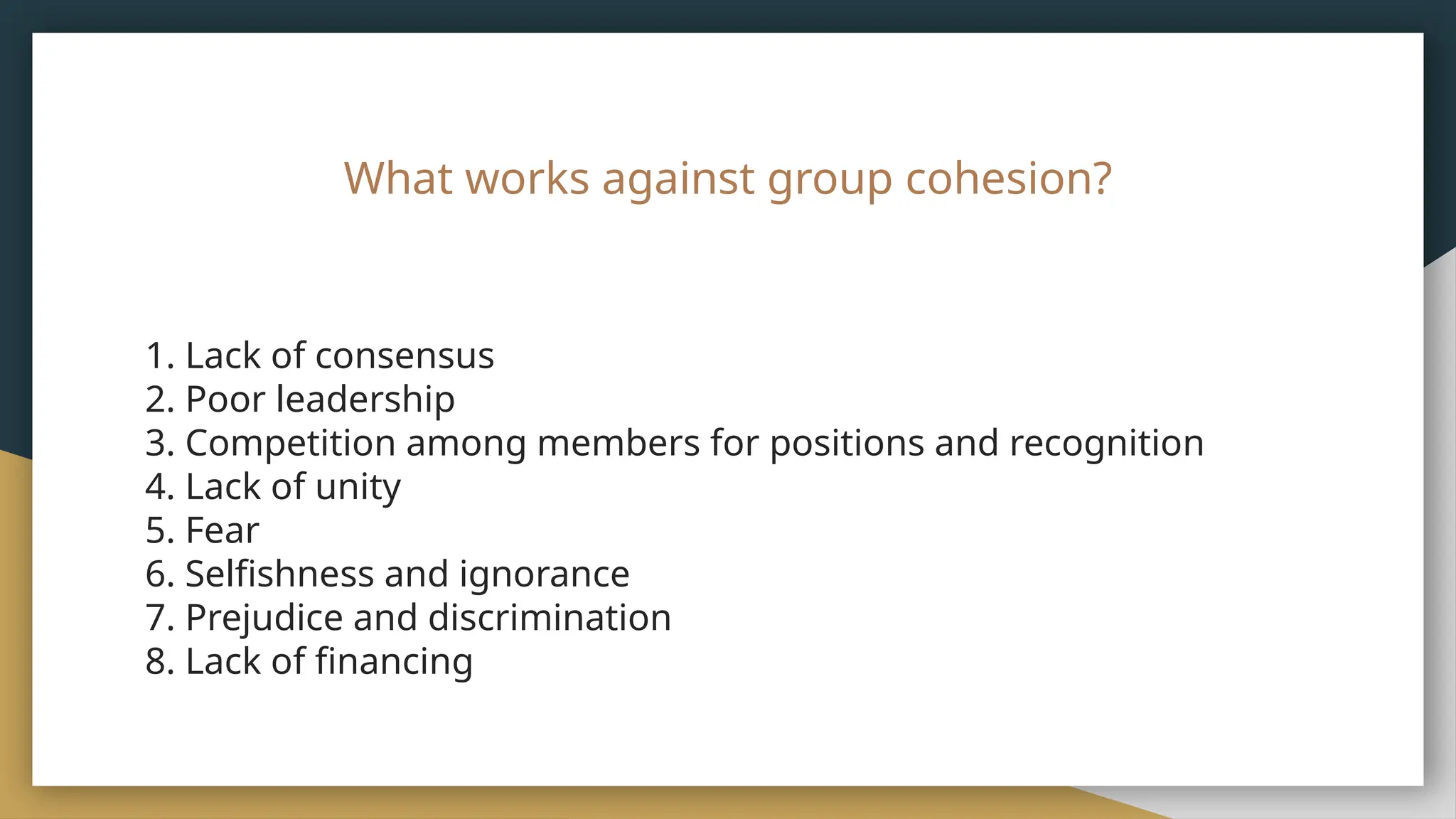 What works against group cohesion?

1. Lack of consensus
2. Poor leadership
3. Competition among members for positions and recognition
4. Lack of unity
5. Fear
6. Selfishness and ignorance
7. Prejudice and discrimination
8. Lack of financing